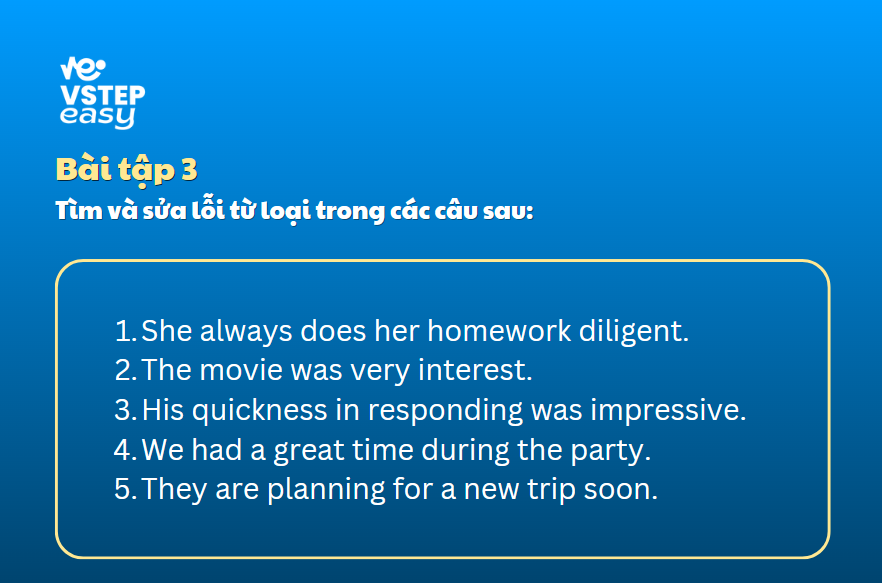 ve
VSTEP
easy

Bài tập 3
Tìm và sửa lỗi từ loại trong các câu sau:

1. She always does her homework diligent.
2. The movie was very interest.
3. His quickness in responding was impressive.
4. We had a great time during the party.
5. They are planning for a new trip soon.